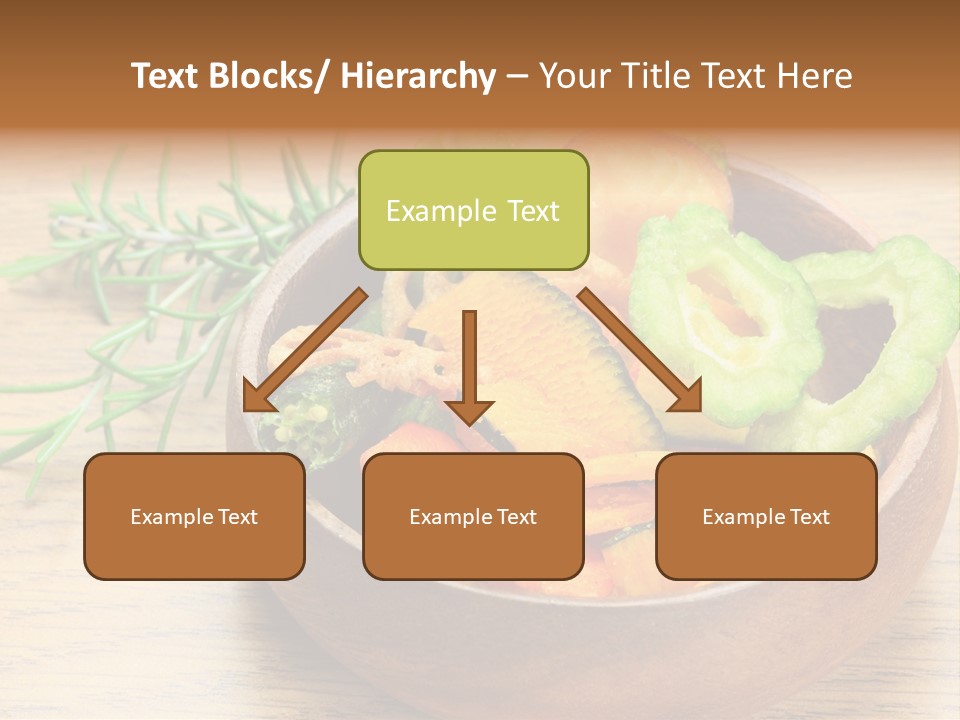 Text Blocks/ Hierarchy – Your Title Text Here

Example Text

Example Text

Example Text

Example Text